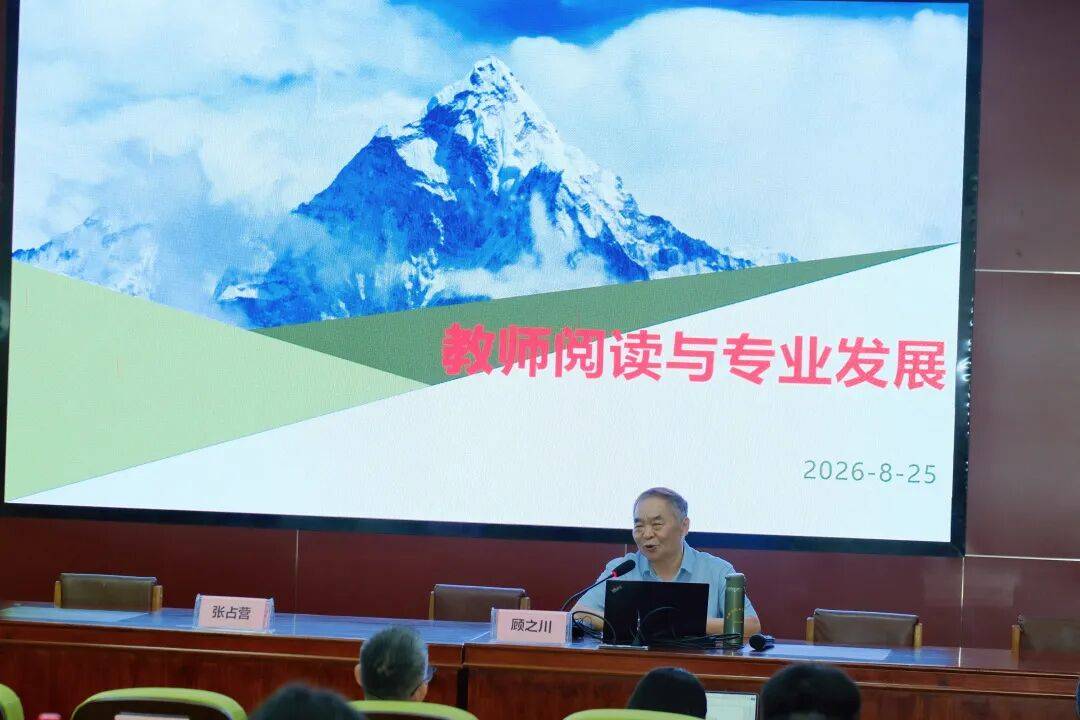 教师阅读与专业发展

2026-8-25

张占营

顾之川